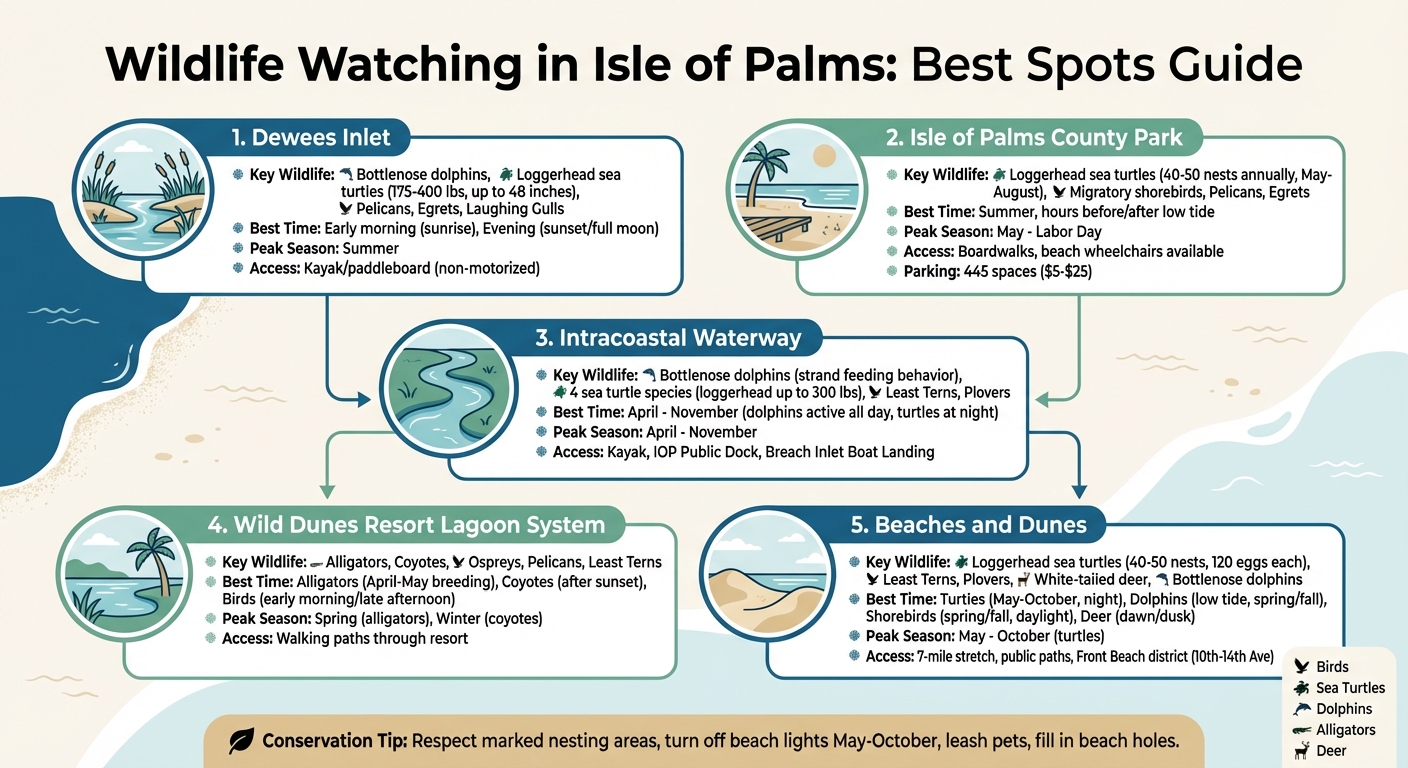 Wildlife Watching in Isle of Palms: Best Spots Guide

1. Dewees Inlet

Key Wildlife: Bottlenose dolphins, Loggerhead sea turtles (175-400 lbs, up to 48 inches), Pelicans, Egrets, Laughing Gulls
Best Time: Early morning (sunrise), Evening (sunset/full moon)
Peak Season: Summer
Access: Kayak/paddleboard (non-motorized)

2. Isle of Palms County Park

Key Wildlife: Loggerhead sea turtles (40-50 nests annually, May-August), Migratory shorebirds, Pelicans, Egrets
Best Time: Summer, hours before/after low tide
Peak Season: May - Labor Day
Access: Boardwalks, beach wheelchairs available
Parking: 445 spaces ($5-$25)

3. Intracoastal Waterway

Key Wildlife: Bottlenose dolphins (strand feeding behavior), 4 sea turtle species (loggerhead up to 300 lbs), Least Terns, Plovers
Best Time: April - November (dolphins active all day, turtles at night)
Peak Season: April - November
Access: Kayak, IOP Public Dock, Breach Inlet Boat Landing

4. Wild Dunes Resort Lagoon System

Key Wildlife: Alligators, Coyotes, Ospreys, Pelicans, Least Terns
Best Time: Alligators (April-May breeding), Coyotes (after sunset), Birds (early morning/late afternoon)
Peak Season: Spring (alligators), Winter (coyotes)
Access: Walking paths through resort

5. Beaches and Dunes

Key Wildlife: Loggerhead sea turtles (40-50 nests, 120 eggs each), Least Terns, Plovers, White-tailed deer, Bottlenose dolphins
Best Time: Turtles (May-October, night), Dolphins (low tide, spring/fall), Shorebirds (spring/fall, daylight), Deer (dawn/dusk)
Peak Season: May - October (turtles)
Access: 7-mile stretch, public paths, Front Beach district (10th-14th Ave)

Birds
Sea Turtles
Dolphins
Alligators
Deer

Conservation Tip: Respect marked nesting areas, turn off beach lights May-October, leash pets, fill in beach holes.